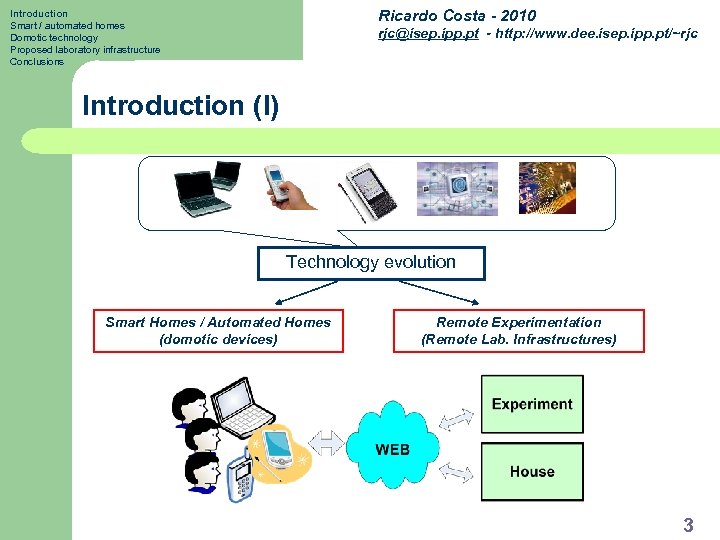 Introduction
Smart / automated homes
Domotic technology
Proposed laboratory infrastructure
Conclusions

Ricardo Costa - 2010
rjc@isep.ipp.pt - http://www.dee.isep.ipp.pt/~rjc

Introduction (I)

Technology evolution

Smart Homes / Automated Homes
(domotic devices)

Remote Experimentation
(Remote Lab. Infrastructures)

WEB

Experiment

House

3